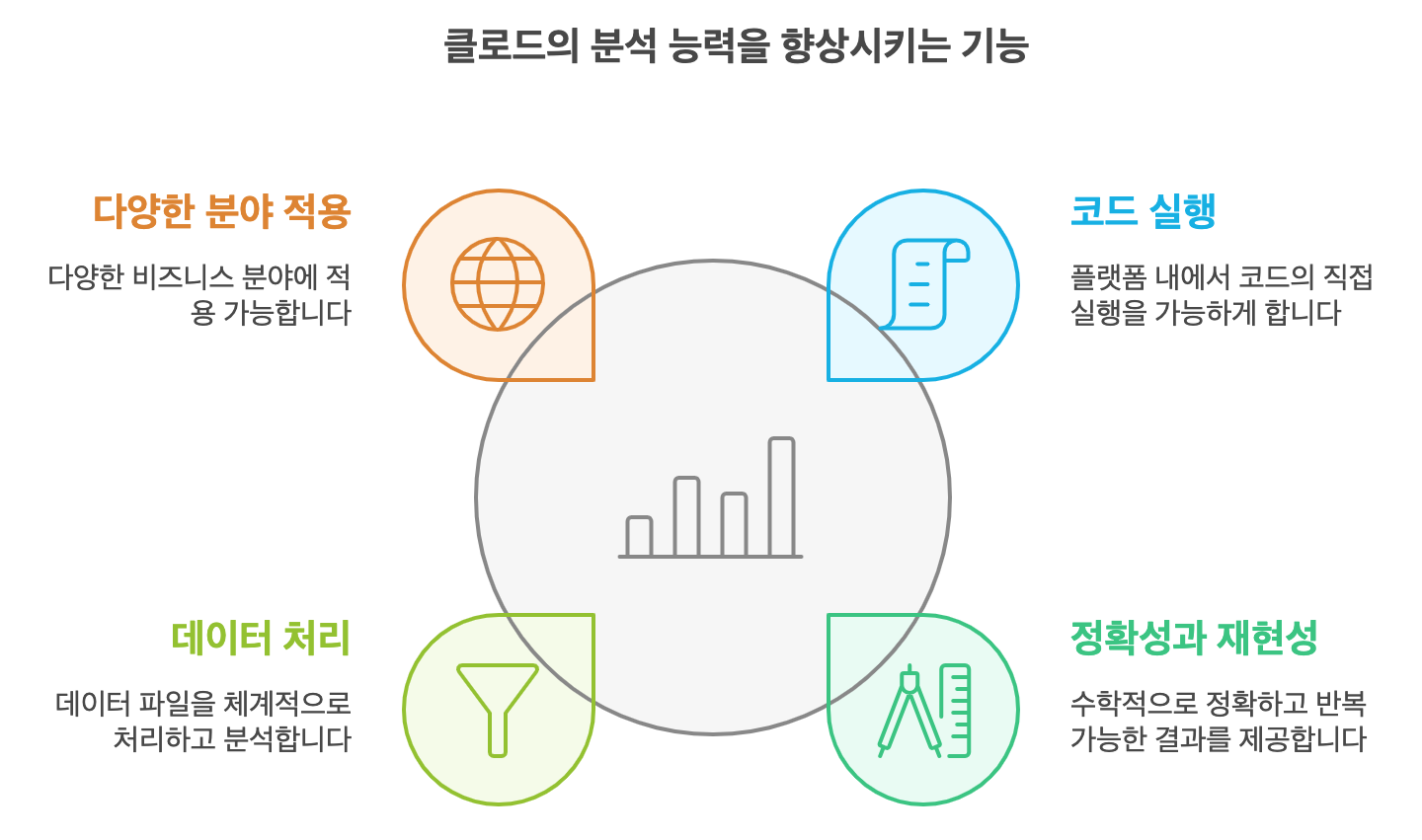 클로드의 분석 능력을 향상시키는 기능

다양한 분야 적용

다양한 비즈니스 분야에 적용 가능합니다

코드 실행

플랫폼 내에서 코드의 직접 실행을 가능하게 합니다

데이터 처리

데이터 파일을 체계적으로 처리하고 분석합니다

정확성과 재현성

수학적으로 정확하고 반복 가능한 결과를 제공합니다